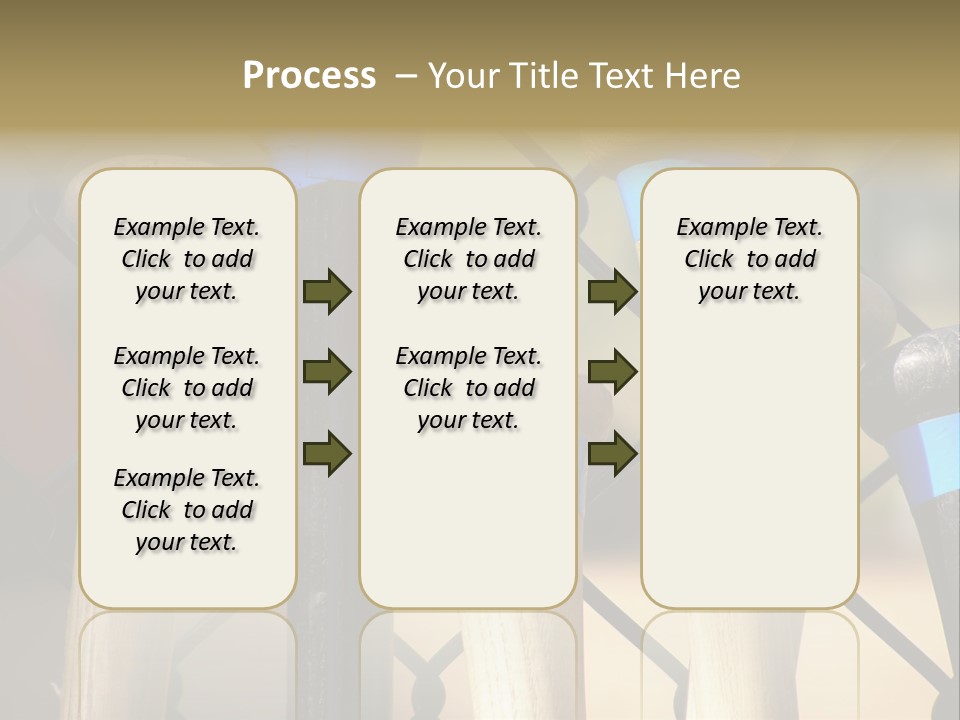 Process – Your Title Text Here

Example Text. Click to add your text.

Example Text. Click to add your text.

Example Text. Click to add your text.

Example Text. Click to add your text.

Example Text. Click to add your text.

Example Text. Click to add your text.